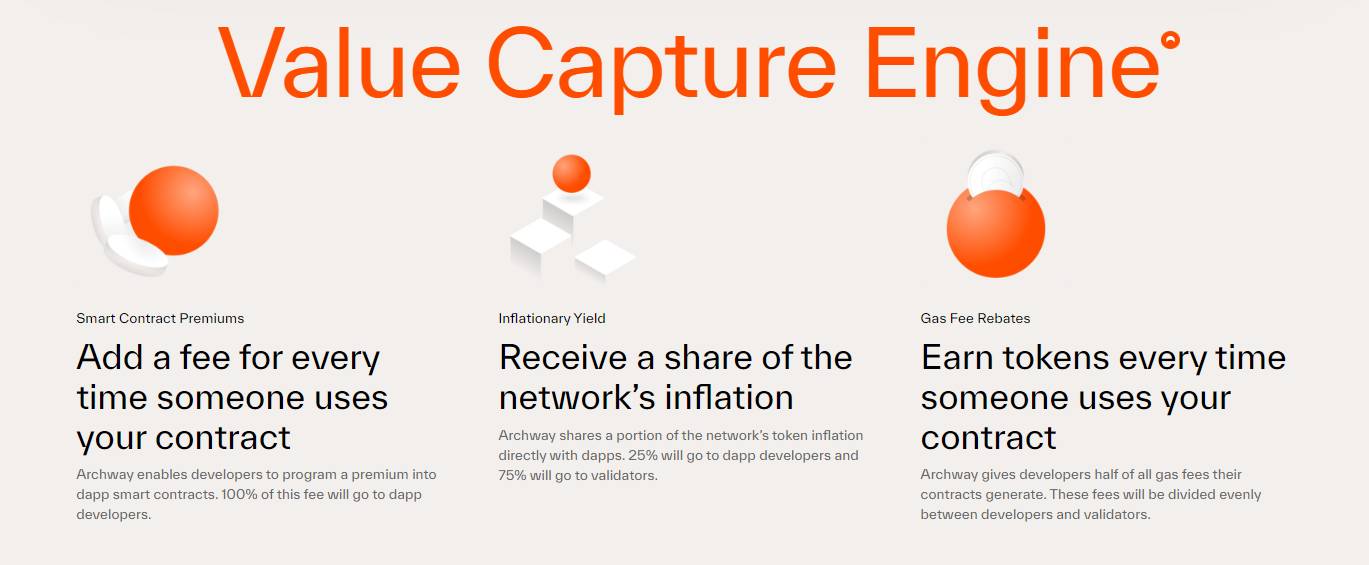 Value Capture Engine

Smart Contract Premiums

Add a fee for every time someone uses your contract

Archway enables developers to program a premium into dapp smart contracts. 100% of this fee will go to dapp developers.

Inflationary Yield

Receive a share of the network's inflation

Archway shares a portion of the network's token inflation directly with dapps. 25% will go to dapp developers and 75% will go to validators.

Gas Fee Rebates

Earn tokens every time someone uses your contract

Archway gives developers half of all gas fees their contracts generate. These fees will be divided evenly between developers and validators.